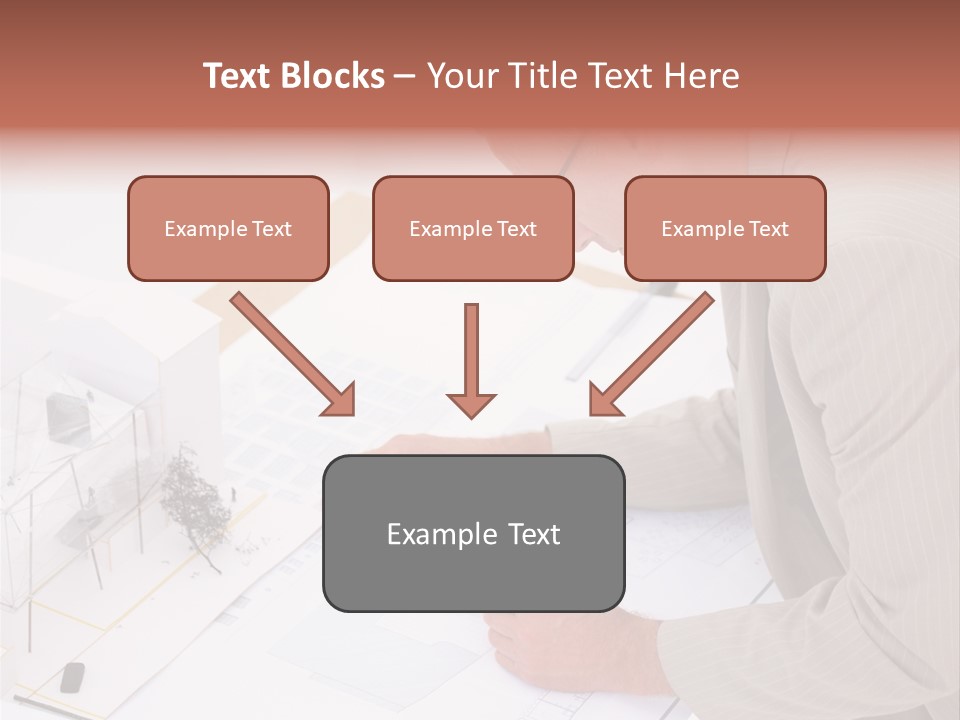 Text Blocks – Your Title Text Here

Example Text

Example Text

Example Text

Example Text